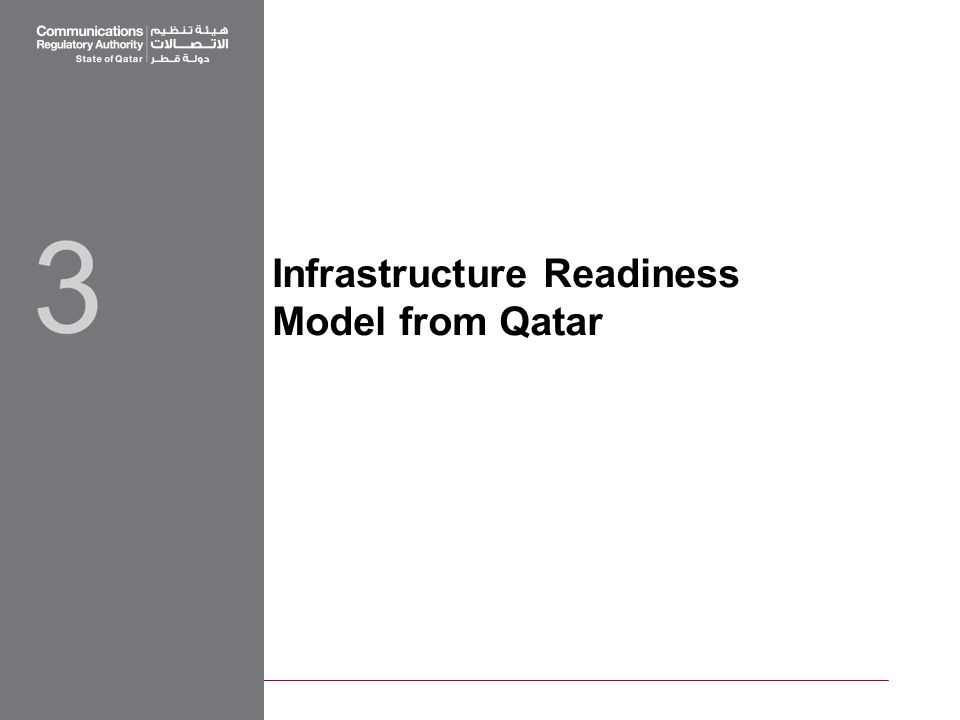 Communications Regulatory Authority
State of Qatar

هيئة تنظيم الاتصالات
دولة قطر

3

Infrastructure Readiness Model from Qatar